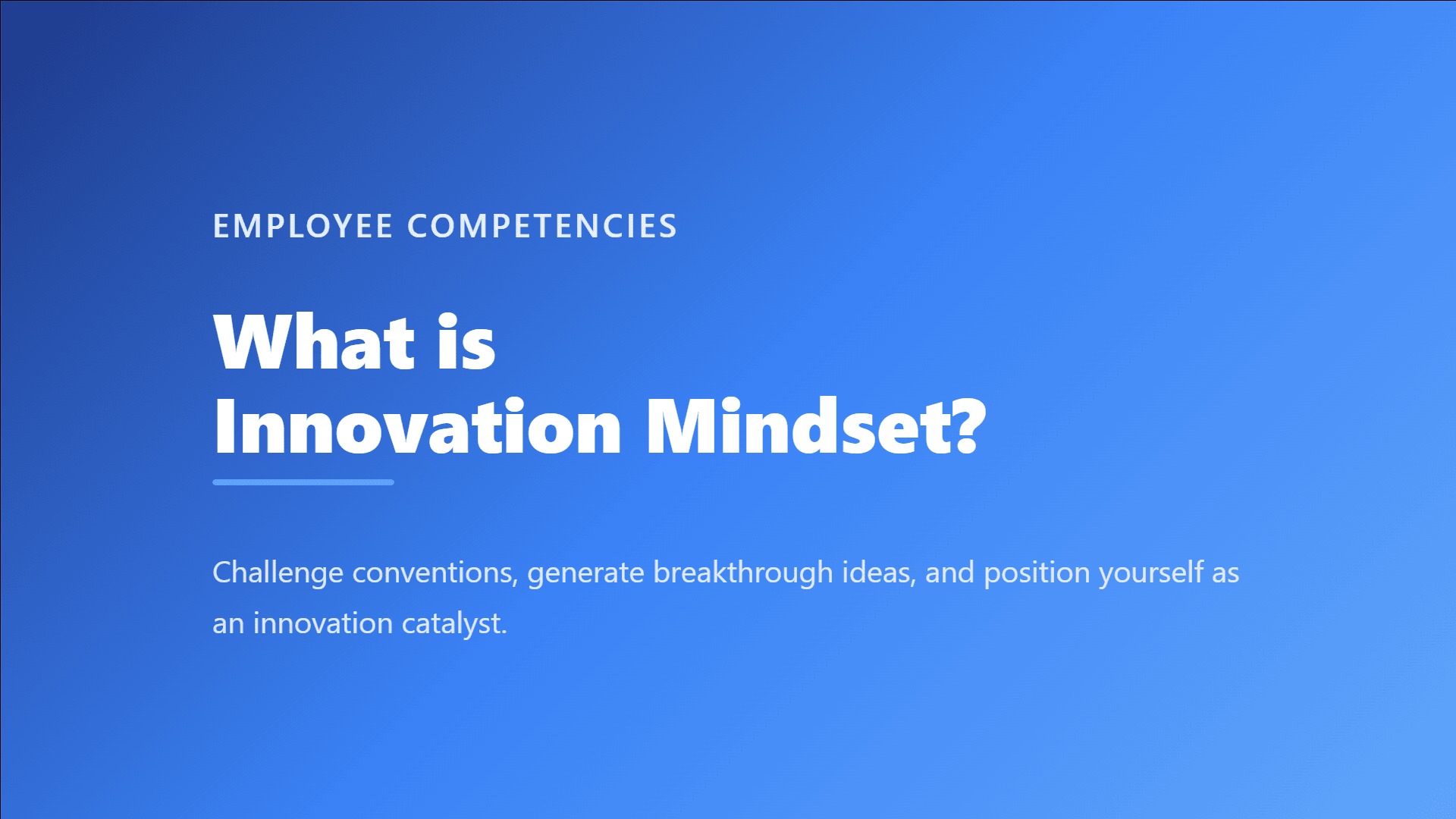 EMPLOYEE COMPETENCIES

What is
Innovation Mindset?

Challenge conventions, generate breakthrough ideas, and position yourself as an innovation catalyst.